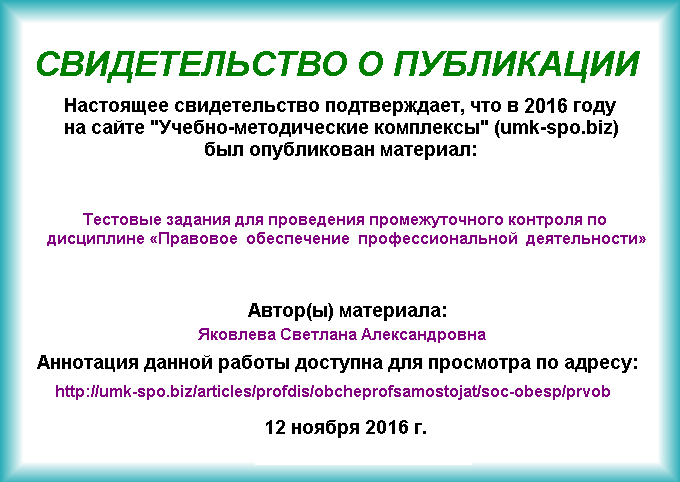 СВИДЕТЕЛЬСТВО О ПУБЛИКАЦИИ

Настоящее свидетельство подтверждает, что в 2016 году на сайте "Учебно-методические комплексы" (umk-spo.biz) был опубликован материал:

Тестовые задания для проведения промежуточного контроля по дисциплине «Правовое обеспечение профессиональной деятельности»

Автор(ы) материала:
Яковлева Светлана Александровна

Аннотация данной работы доступна для просмотра по адресу:
http://umk-spo.biz/articles/profdis/obcheprofsamostojat/soc-obesp/prvob

12 ноября 2016 г.